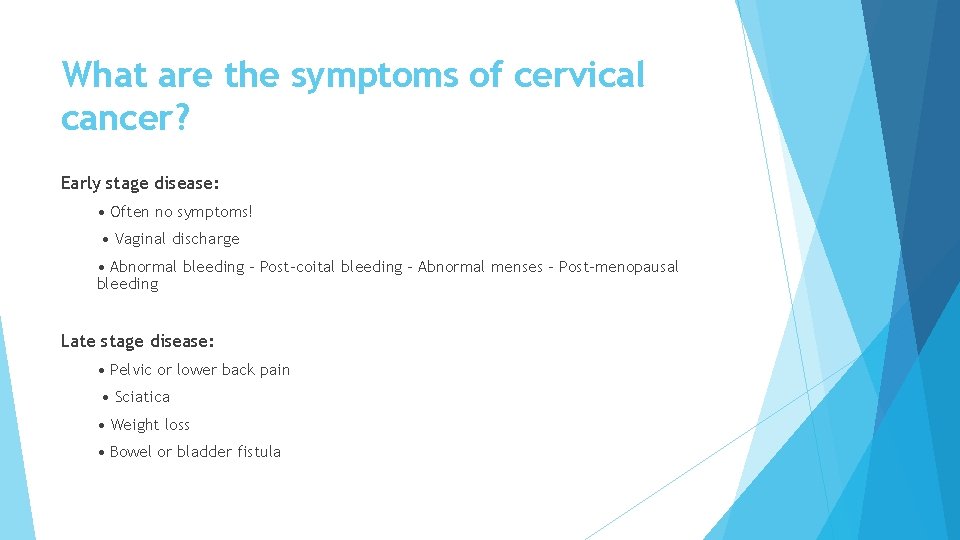 What are the symptoms of cervical cancer?

Early stage disease:

• Often no symptoms!

• Vaginal discharge

• Abnormal bleeding – Post-coital bleeding – Abnormal menses – Post-menopausal bleeding

Late stage disease:

• Pelvic or lower back pain

• Sciatica

• Weight loss

• Bowel or bladder fistula